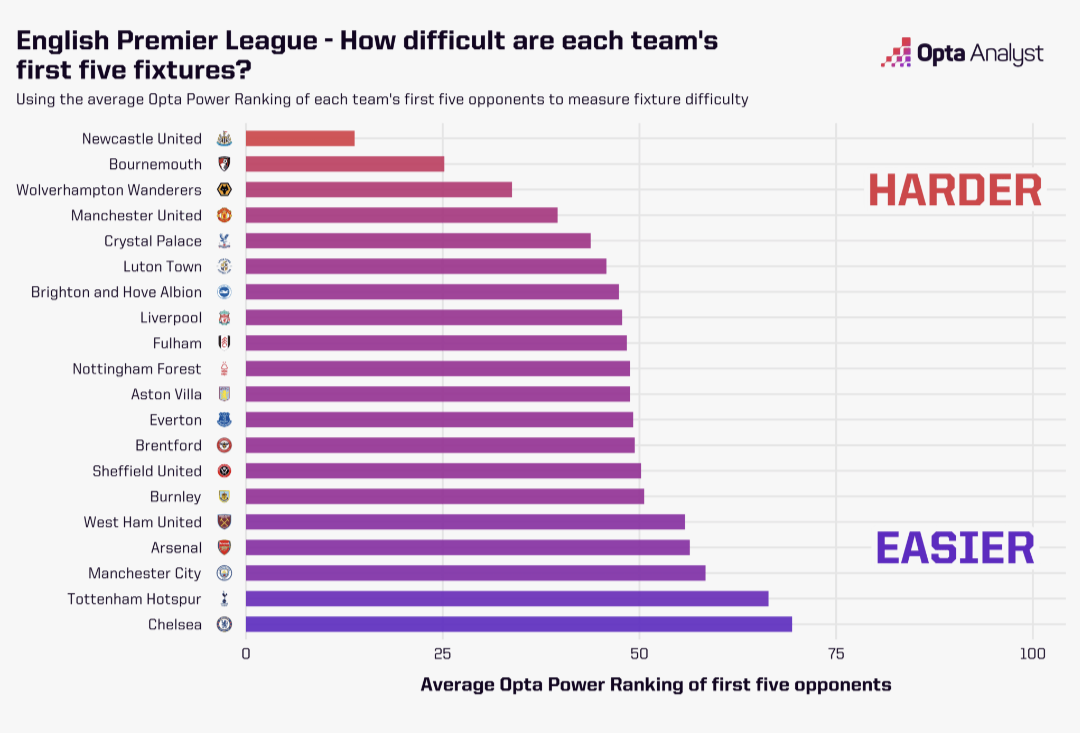 English Premier League - How difficult are each team's first five fixtures?

Opta Analyst

Using the average Opta Power Ranking of each team's first five opponents to measure fixture difficulty

Newcastle United
Bournemouth
Wolverhampton Wanderers
Manchester United
Crystal Palace
Luton Town
Brighton and Hove Albion
Liverpool
Fulham
Nottingham Forest
Aston Villa
Everton
Brentford
Sheffield United
Burnley
West Ham United
Arsenal
Manchester City
Tottenham Hotspur
Chelsea

HARDER

EASIER

0
25
50
75
100

Average Opta Power Ranking of first five opponents